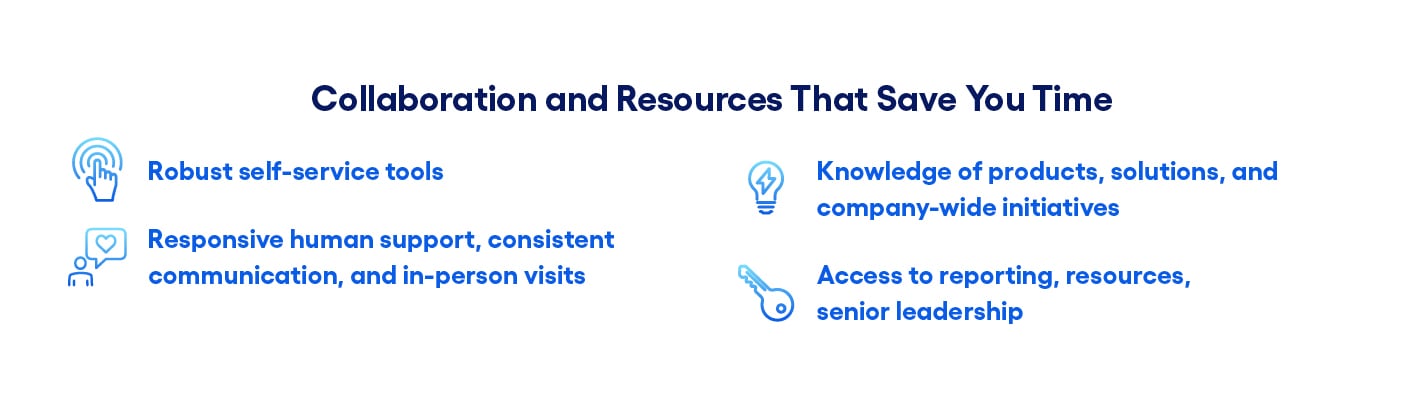 Collaboration and Resources That Save You Time

Robust self-service tools

Responsive human support, consistent communication, and in-person visits

Knowledge of products, solutions, and company-wide initiatives

Access to reporting, resources, senior leadership